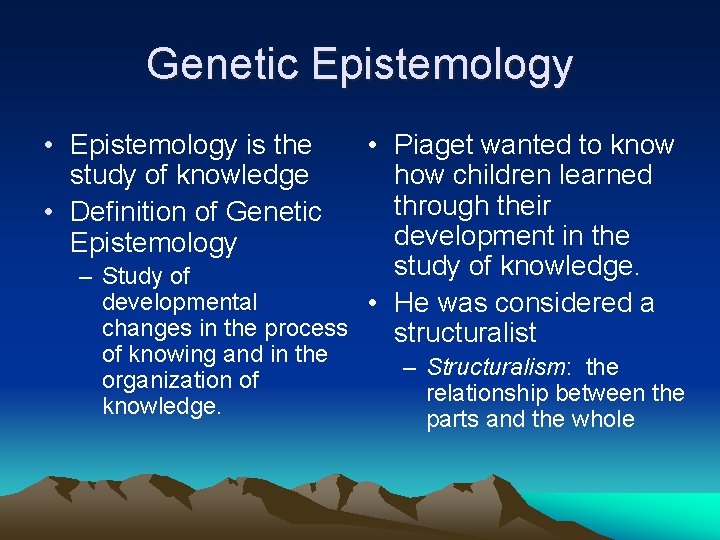 Genetic Epistemology

• Epistemology is the study of knowledge
• Definition of Genetic Epistemology
– Study of developmental changes in the process of knowing and in the organization of knowledge.

• Piaget wanted to know how children learned through their development in the study of knowledge.
• He was considered a structuralist
– Structuralism: the relationship between the parts and the whole